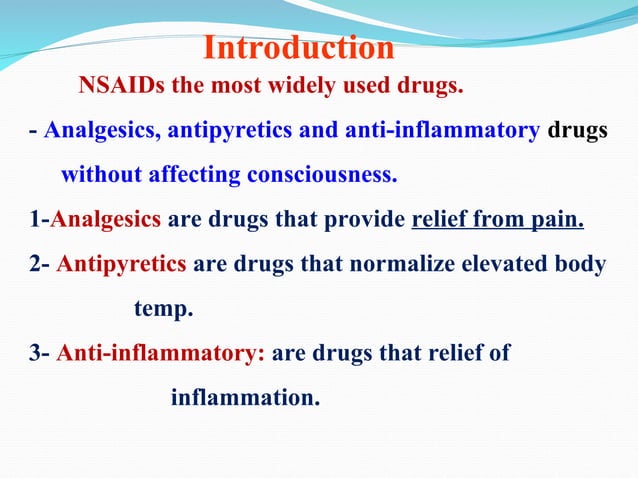 Introduction

NSAIDs the most widely used drugs.

- Analgesics, antipyretics and anti-inflammatory drugs without affecting consciousness.

1-Analgesics are drugs that provide relief from pain.

2- Antipyretics are drugs that normalize elevated body temp.

3- Anti-inflammatory: are drugs that relief of inflammation.